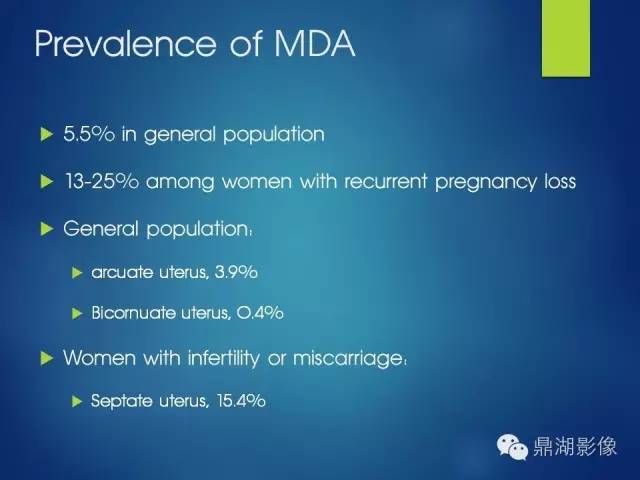 Prevalence of MDA

▶ 5.5% in general population

▶ 13-25% among women with recurrent pregnancy loss

▶ General population：

▶ arcuate uterus, 3.9%

▶ Bicornuate uterus, 0.4%

▶ Women with infertility or miscarriage：

▶ Septate uterus, 15.4%

鼎湖影像